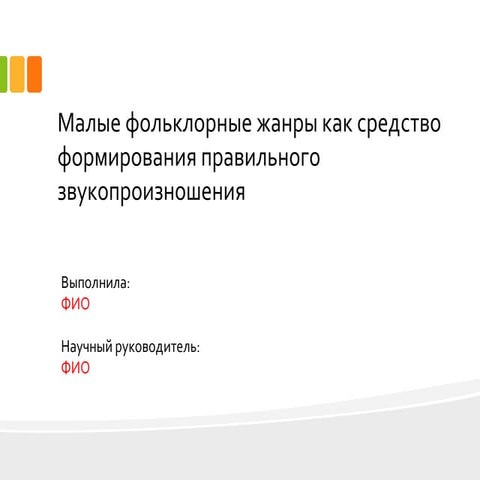 Малые фольклорные жанры как средство формирования правильного звукопроизношения

Выполнила:
ФИО

Научный руководитель:
ФИО